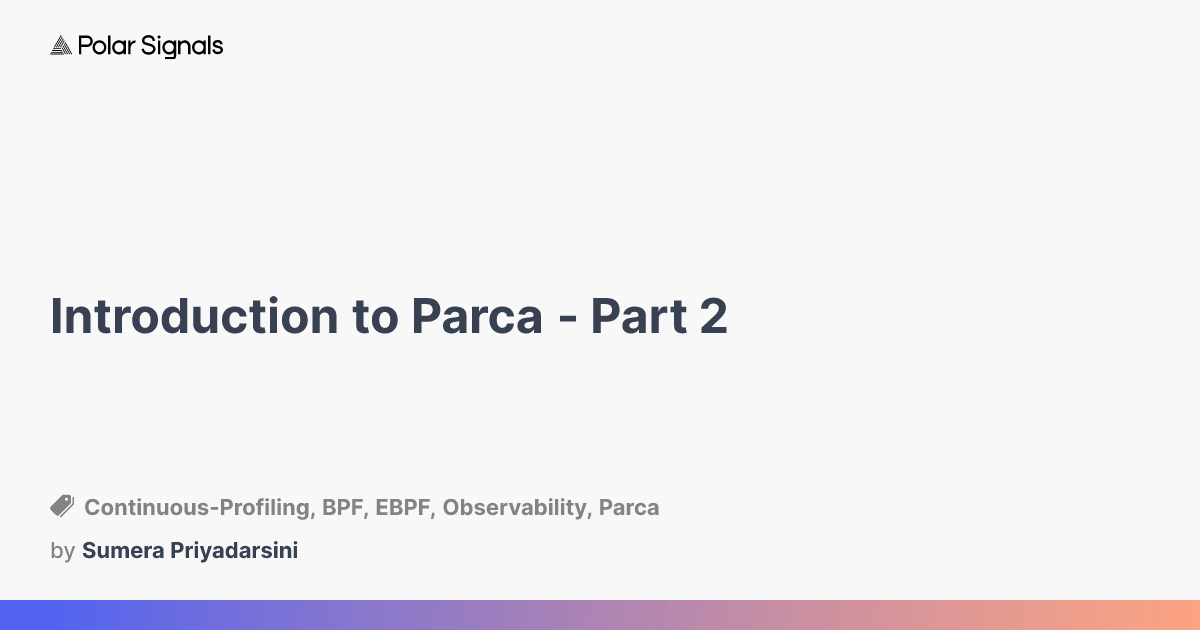 Polar Signals

Introduction to Parca - Part 2

Continuous-Profiling, BPF, EBPF, Observability, Parca

by Sumera Priyadarsini